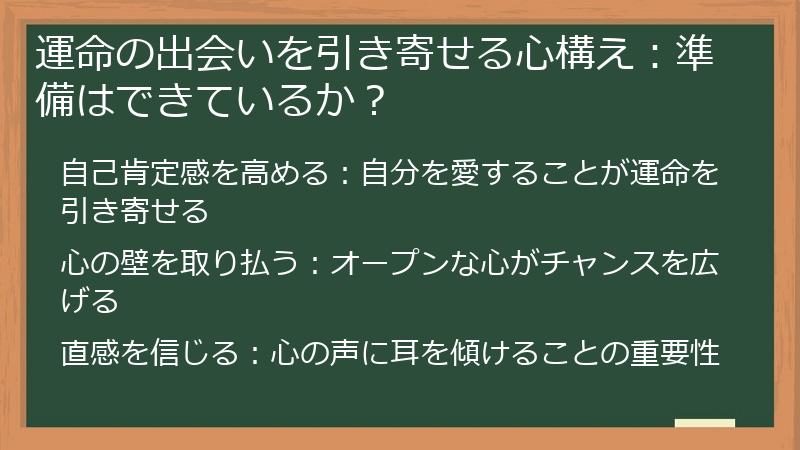 運命の出会いを引き寄せる心構え：準備はできているか？

自己肯定感を高める：自分を愛することが運命を引き寄せる

心の壁を取り払う：オープンな心がチャンスを広げる

直感を信じる：心の声に耳を傾けることの重要性